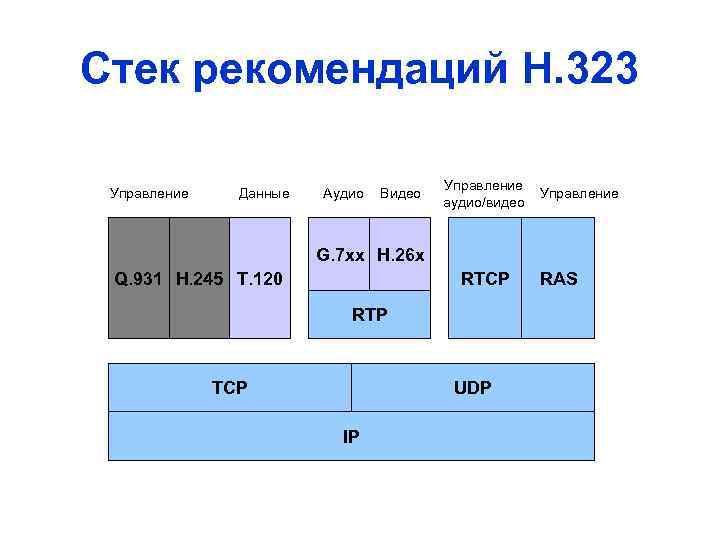 Стек рекомендаций H.323

Управление

Данные

Аудио

Видео

Управление аудио/видео

Управление

Q.931

H.245

T.120

G.7xx

H.26x

RTP

RTCP

RAS

TCP

UDP

IP